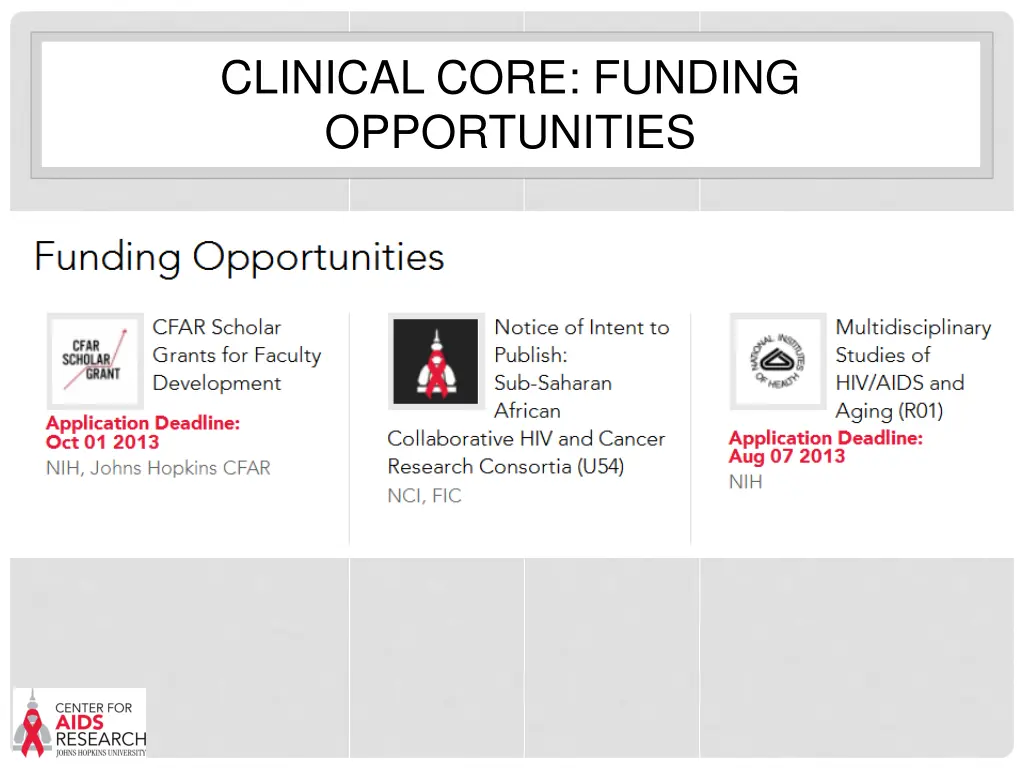 CLINICAL CORE: FUNDING OPPORTUNITIES

Funding Opportunities

CFAR SCHOLAR GRANT

CFAR Scholar Grants for Faculty Development

Application Deadline: Oct 01 2013

NIH, Johns Hopkins CFAR

Notice of Intent to Publish: Sub-Saharan African Collaborative HIV and Cancer Research Consortia (U54)

NCI, FIC

NATIONAL INSTITUTES OF HEALTH

Multidisciplinary Studies of HIV/AIDS and Aging (R01)

Application Deadline: Aug 07 2013

NIH

CENTER FOR AIDS RESEARCH JOHNS HOPKINS UNIVERSITY